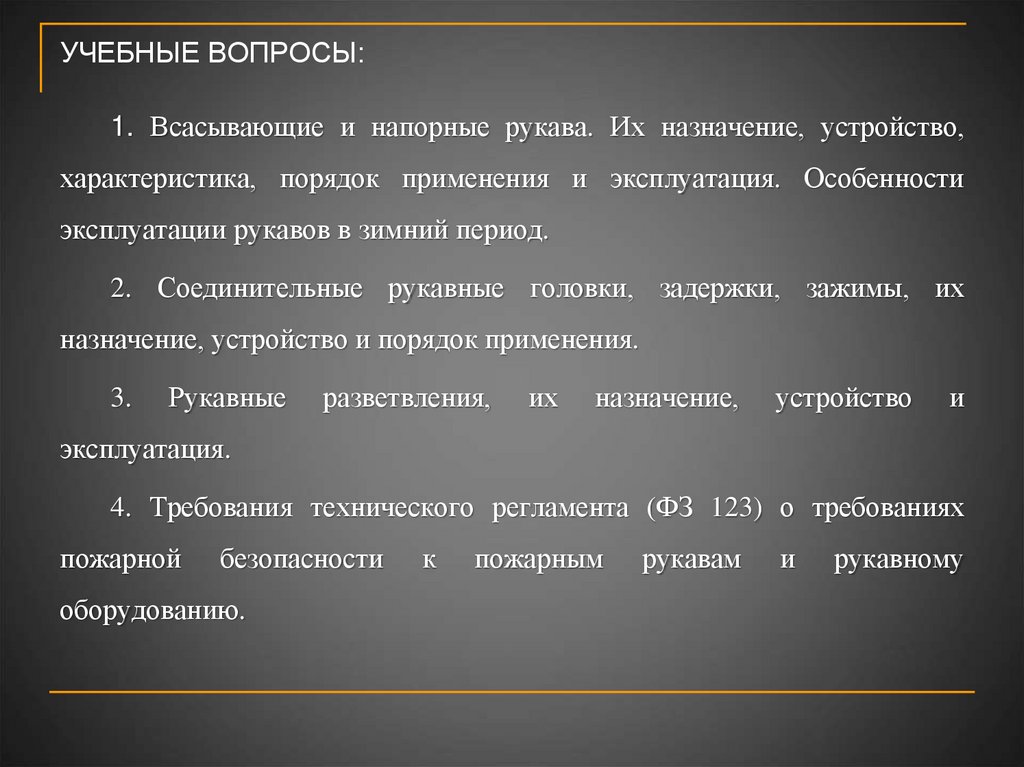 УЧЕБНЫЕ ВОПРОСЫ:

1. Всасывающие и напорные рукава. Их назначение, устройство, характеристика, порядок применения и эксплуатация. Особенности эксплуатации рукавов в зимний период.

2. Соединительные рукавные головки, задержки, зажимы, их назначение, устройство и порядок применения.

3. Рукавные разветвления, их назначение, устройство и эксплуатация.

4. Требования технического регламента (ФЗ 123) о требованиях пожарной безопасности к пожарным рукавам и рукавному оборудованию.